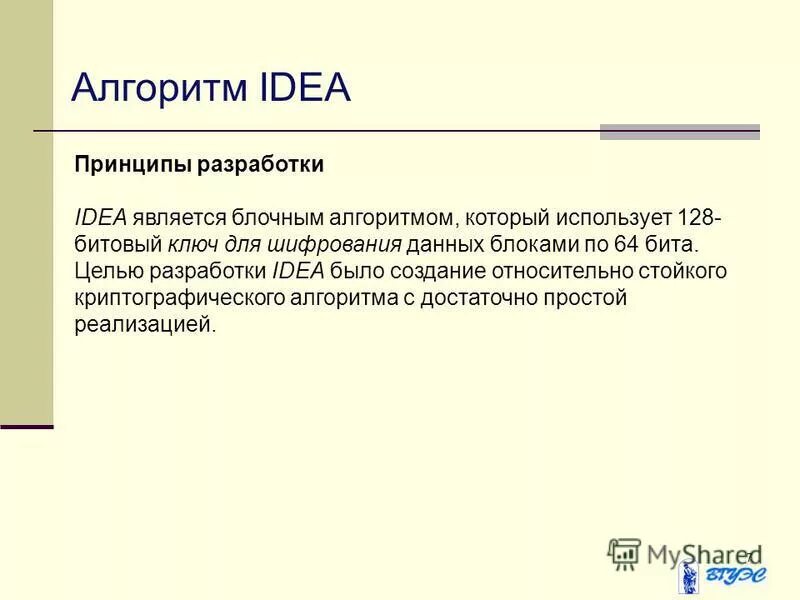 Алгоритм IDEA

Принципы разработки

IDEA является блочным алгоритмом, который использует 128-битовый ключ для шифрования данных блоками по 64 бита. Целью разработки IDEA было создание относительно стойкого криптографического алгоритма с достаточно простой реализацией.

MyShared

7

ВГУЭС